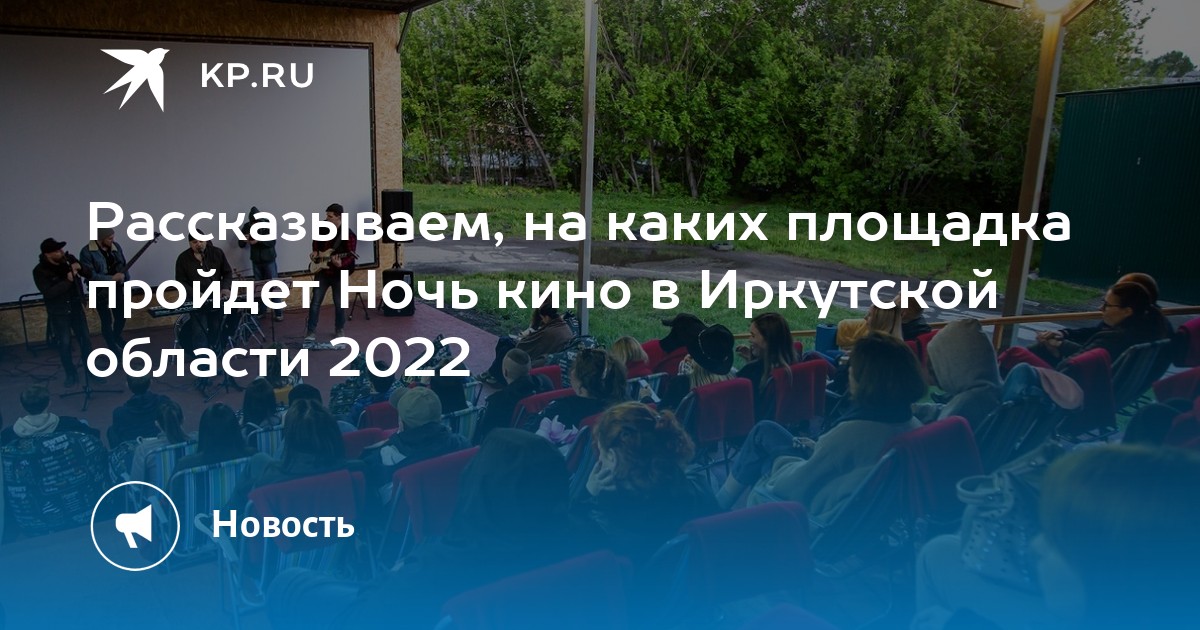 KP.RU

Рассказываем, на каких площадка пройдет Ночь кино в Иркутской области 2022

Новость